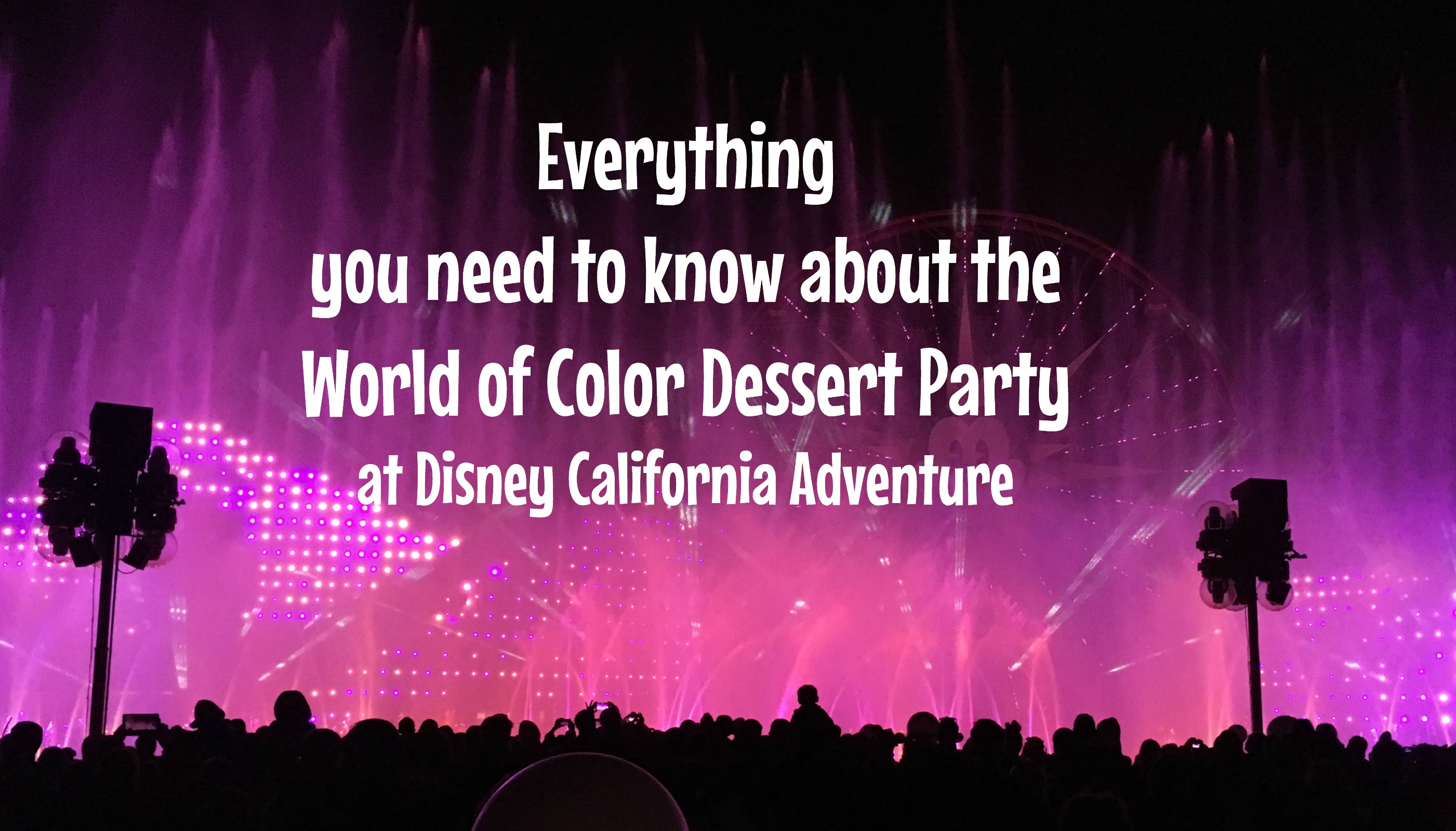 Everything
you need to know about the
World of Color Dessert Party
at Disney California Adventure